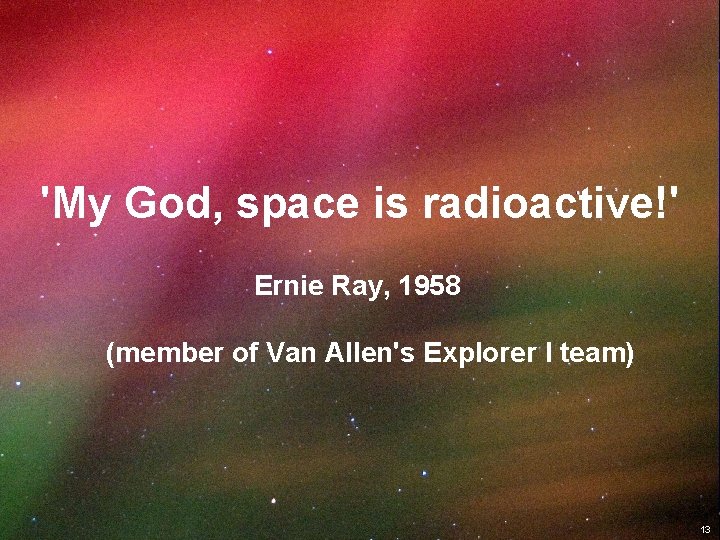 'My God, space is radioactive!'

Ernie Ray, 1958

(member of Van Allen's Explorer I team)

13